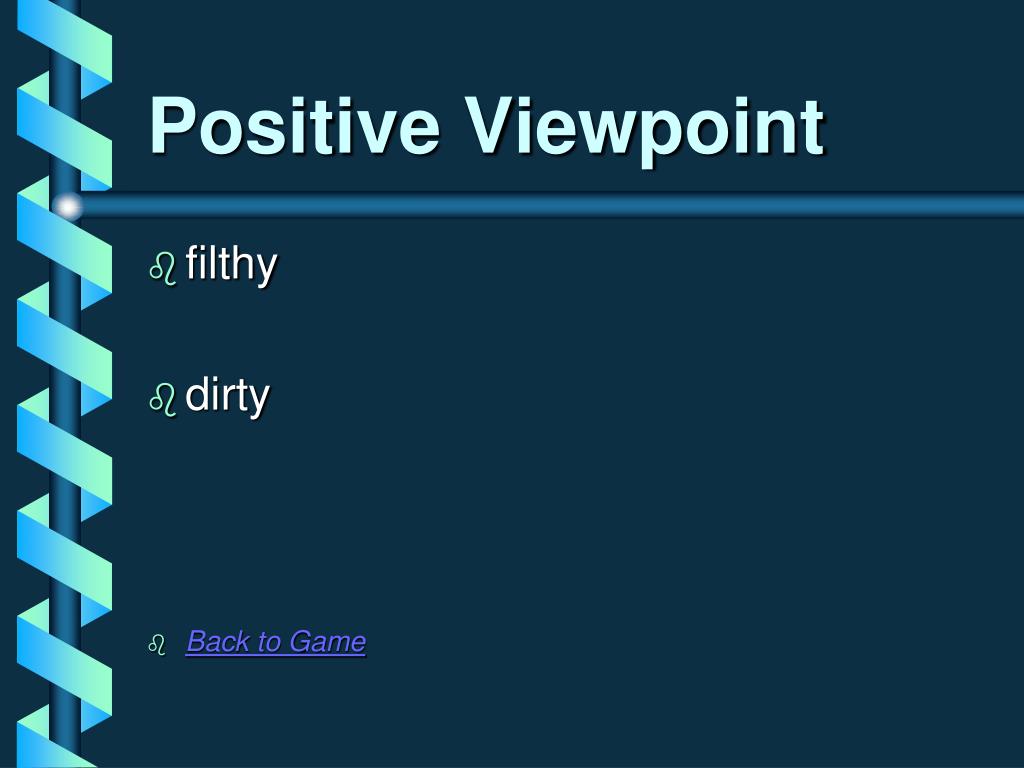 Positive Viewpoint

filthy

dirty

Back to Game